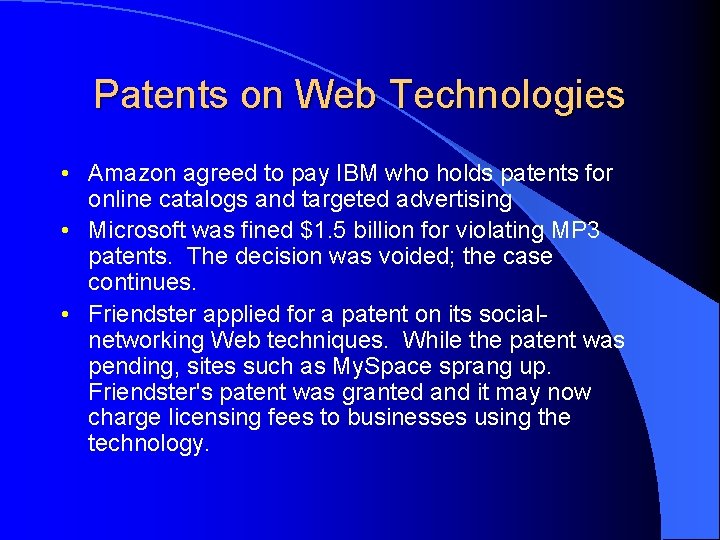 Patents on Web Technologies

• Amazon agreed to pay IBM who holds patents for online catalogs and targeted advertising

• Microsoft was fined \$1.5 billion for violating MP3 patents. The decision was voided; the case continues.

• Friendster applied for a patent on its social-networking Web techniques. While the patent was pending, sites such as MySpace sprang up. Friendster's patent was granted and it may now charge licensing fees to businesses using the technology.